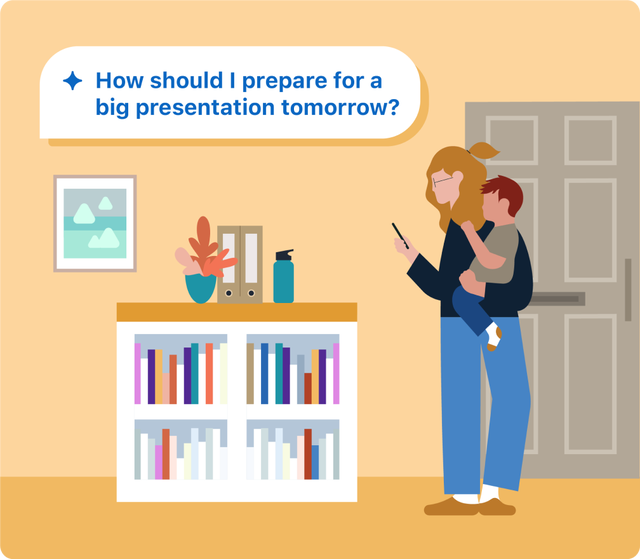 How should I prepare for a big presentation tomorrow?